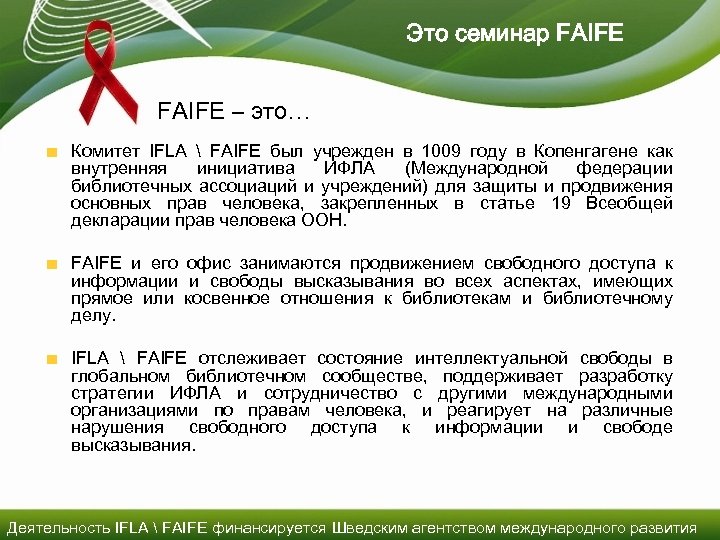 Это семинар FAIFE

FAIFE – это…

Комитет IFLA \ FAIFE был учрежден в 1009 году в Копенгагене как внутренняя инициатива ИФЛА (Международной федерации библиотечных ассоциаций и учреждений) для защиты и продвижения основных прав человека, закрепленных в статье 19 Всеобщей декларации прав человека ООН.

FAIFE и его офис занимаются продвижением свободного доступа к информации и свободы высказывания во всех аспектах, имеющих прямое или косвенное отношения к библиотекам и библиотечному делу.

IFLA \ FAIFE отслеживает состояние интеллектуальной свободы в глобальном библиотечном сообществе, поддерживает разработку стратегии ИФЛА и сотрудничество с другими международными организациями по правам человека, и реагирует на различные нарушения свободного доступа к информации и свободе высказывания.

Деятельность IFLA \ FAIFE финансируется Шведским агентством международного развития